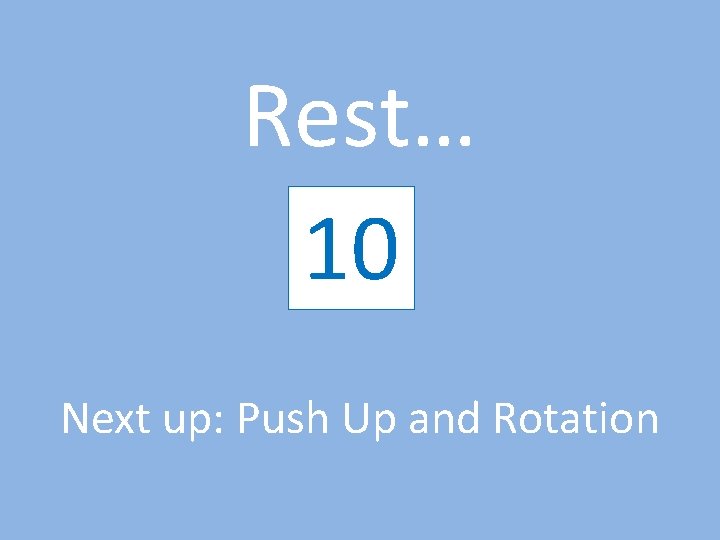 Rest…

10

Next up: Push Up and Rotation